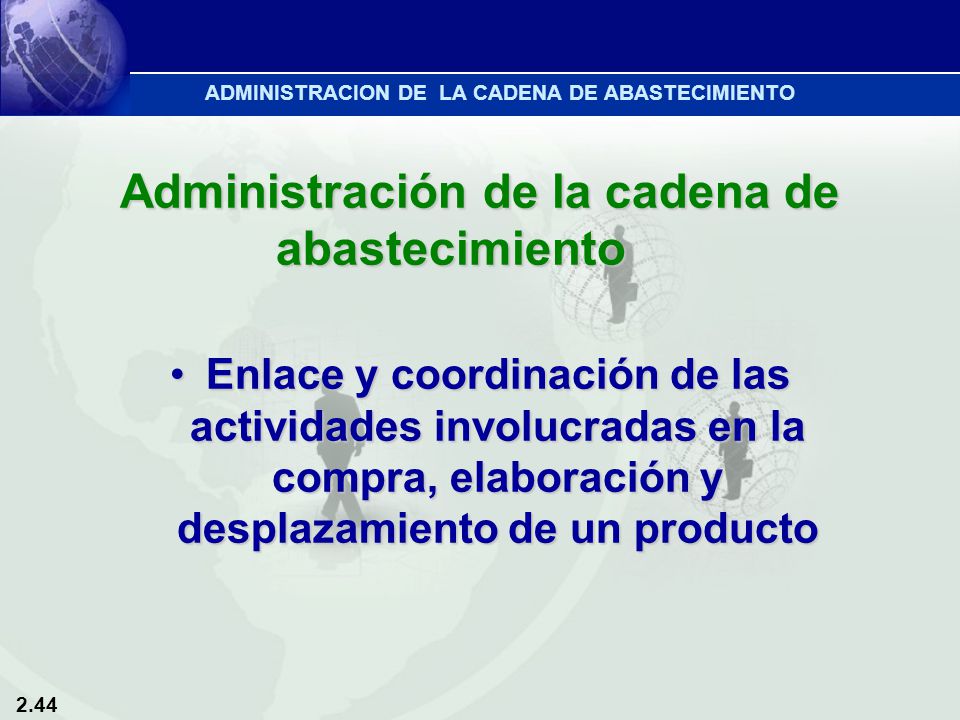 ADMINISTRACION DE LA CADENA DE ABASTECIMIENTO

Administración de la cadena de abastecimiento

• Enlace y coordinación de las actividades involucradas en la compra, elaboración y desplazamiento de un producto

2.44